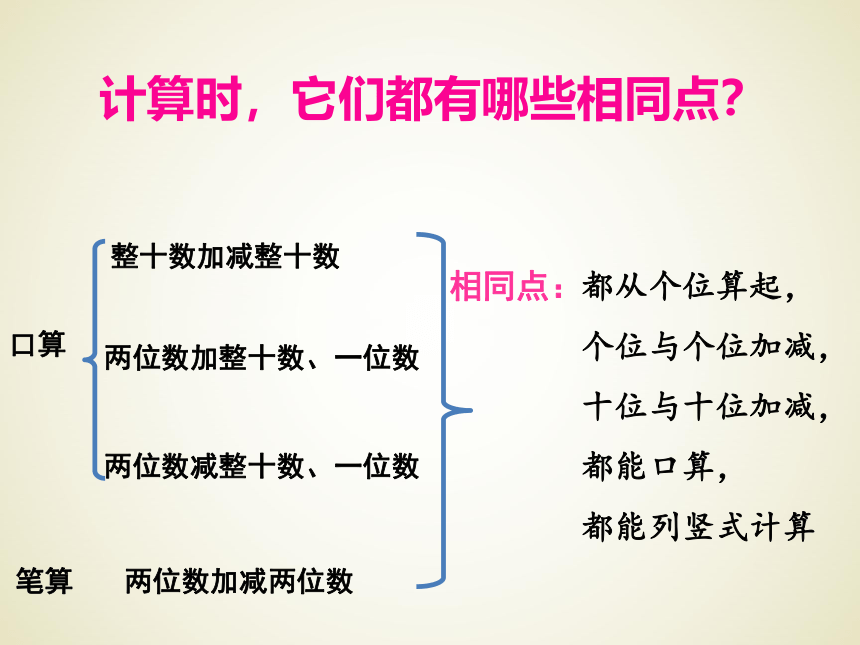 计算时，它们都有哪些相同点?

口算

整十数加减整十数

两位数加整十数、一位数

两位数减整十数、一位数

笔算　两位数加减两位数

相同点：都从个位算起，
个位与个位加减，
十位与十位加减，
都能口算，
都能列竖式计算